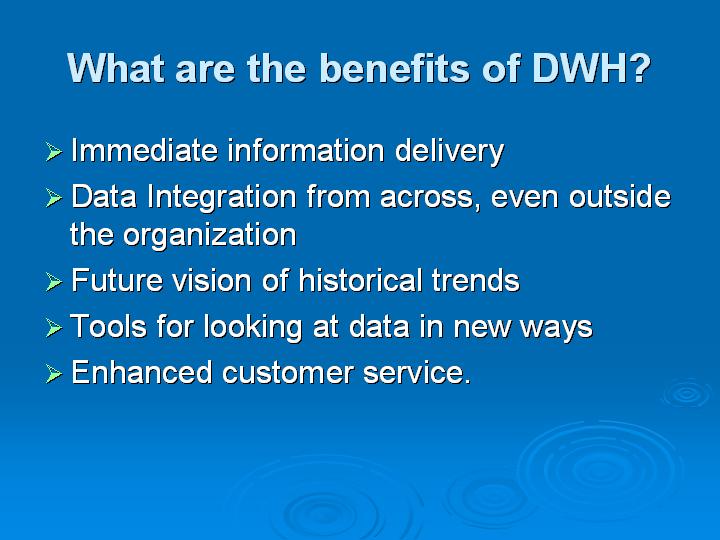 What are the benefits of DWH?

➢ Immediate information delivery

➢ Data Integration from across, even outside the organization

➢ Future vision of historical trends

➢ Tools for looking at data in new ways

➢ Enhanced customer service.